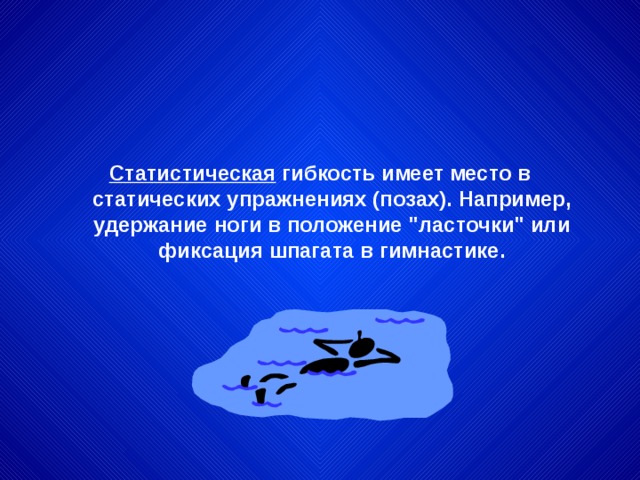 Статистическая гибкость имеет место в статических упражнениях (позах). Например, удержание ноги в положение "ласточки" или фиксация шпагата в гимнастике.